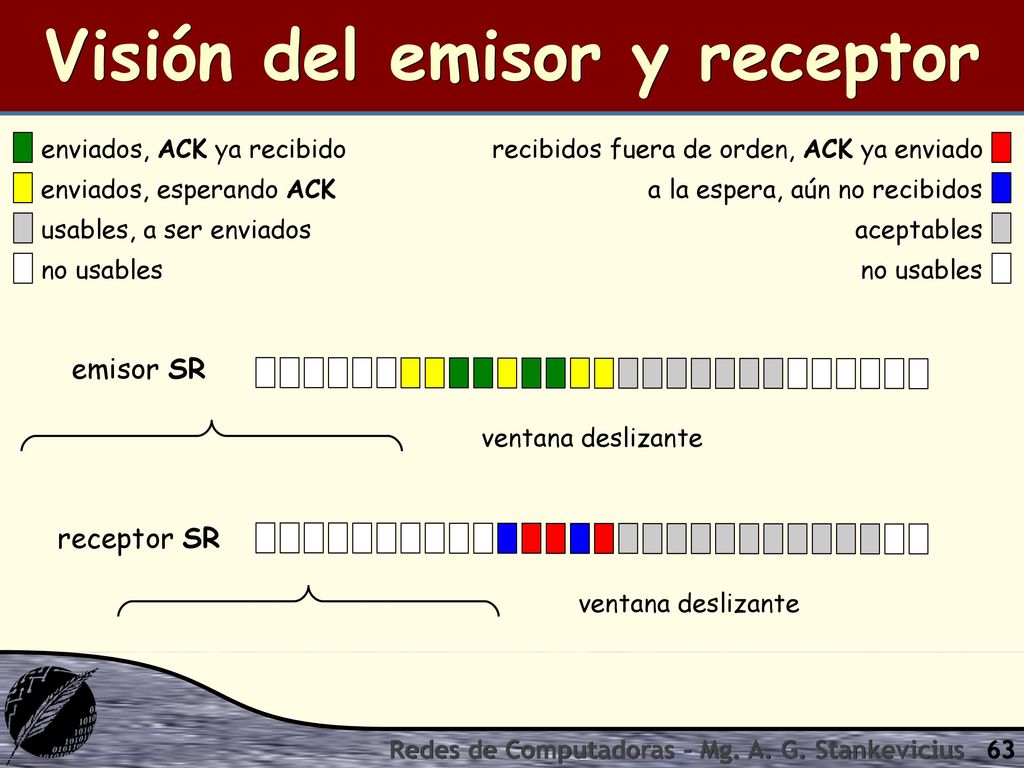 Visión del emisor y receptor

enviados, ACK ya recibido
enviados, esperando ACK
usables, a ser enviados
no usables

recibidos fuera de orden, ACK ya enviado
a la espera, aún no recibidos
aceptables
no usables

emisor SR

ventana deslizante

receptor SR

ventana deslizante

Redes de Computadoras - Mg. A. G. Stankevicius 63